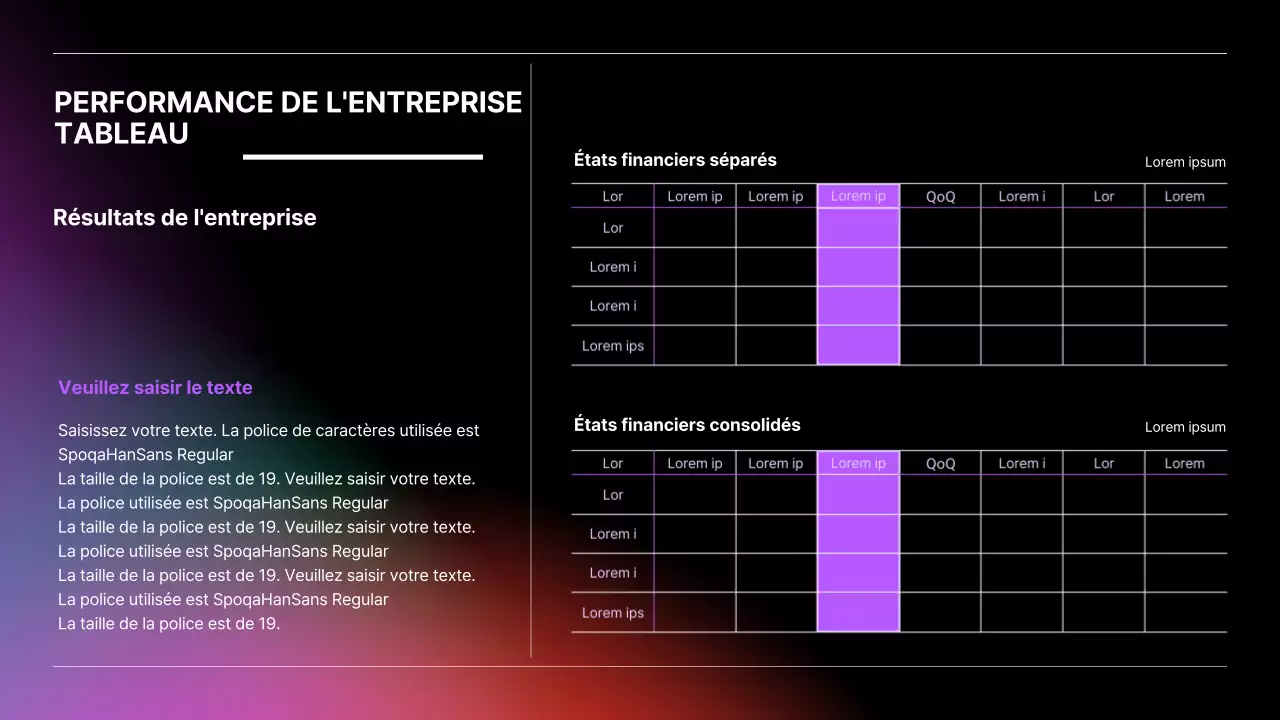 PERFORMANCE DE L'ENTREPRISE TABLEAU

Résultats de l'entreprise

Veuillez saisir le texte

Saisissez votre texte. La police de caractères utilisée est SpoqaHanSans Regular
La taille de la police est de 19. Veuillez saisir votre texte.
La police utilisée est SpoqaHanSans Regular
La taille de la police est de 19. Veuillez saisir votre texte.
La police utilisée est SpoqaHanSans Regular
La taille de la police est de 19. Veuillez saisir votre texte.
La police utilisée est SpoqaHanSans Regular
La taille de la police est de 19.

États financiers séparés

Lorem ipsum

| Lor | Lorem ip | Lorem ip | Lorem ip | QoQ | Lorem i | Lor | Lorem |
|---|---|---|---|---|---|---|---|
| Lor | | | | | | | |
| Lorem i | | | | | | | |
| Lorem i | | | | | | | |
| Lorem ips | | | | | | | |

États financiers consolidés

Lorem ipsum

| Lor | Lorem ip | Lorem ip | Lorem ip | QoQ | Lorem i | Lor | Lorem |
|---|---|---|---|---|---|---|---|
| Lor | | | | | | | |
| Lorem i | | | | | | | |
| Lorem i | | | | | | | |
| Lorem ips | | | | | | | |